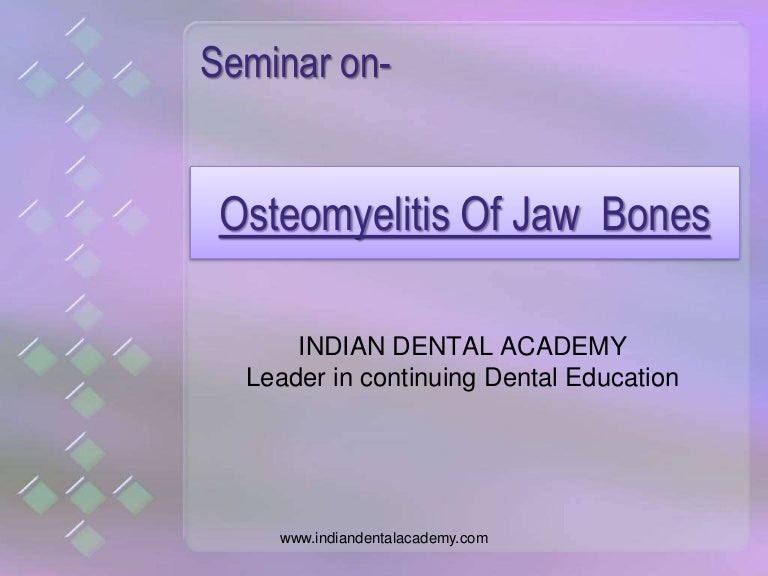 Seminar on-

Osteomyelitis Of Jaw Bones

INDIAN DENTAL ACADEMY
Leader in continuing Dental Education

www.indiandentalacademy.com